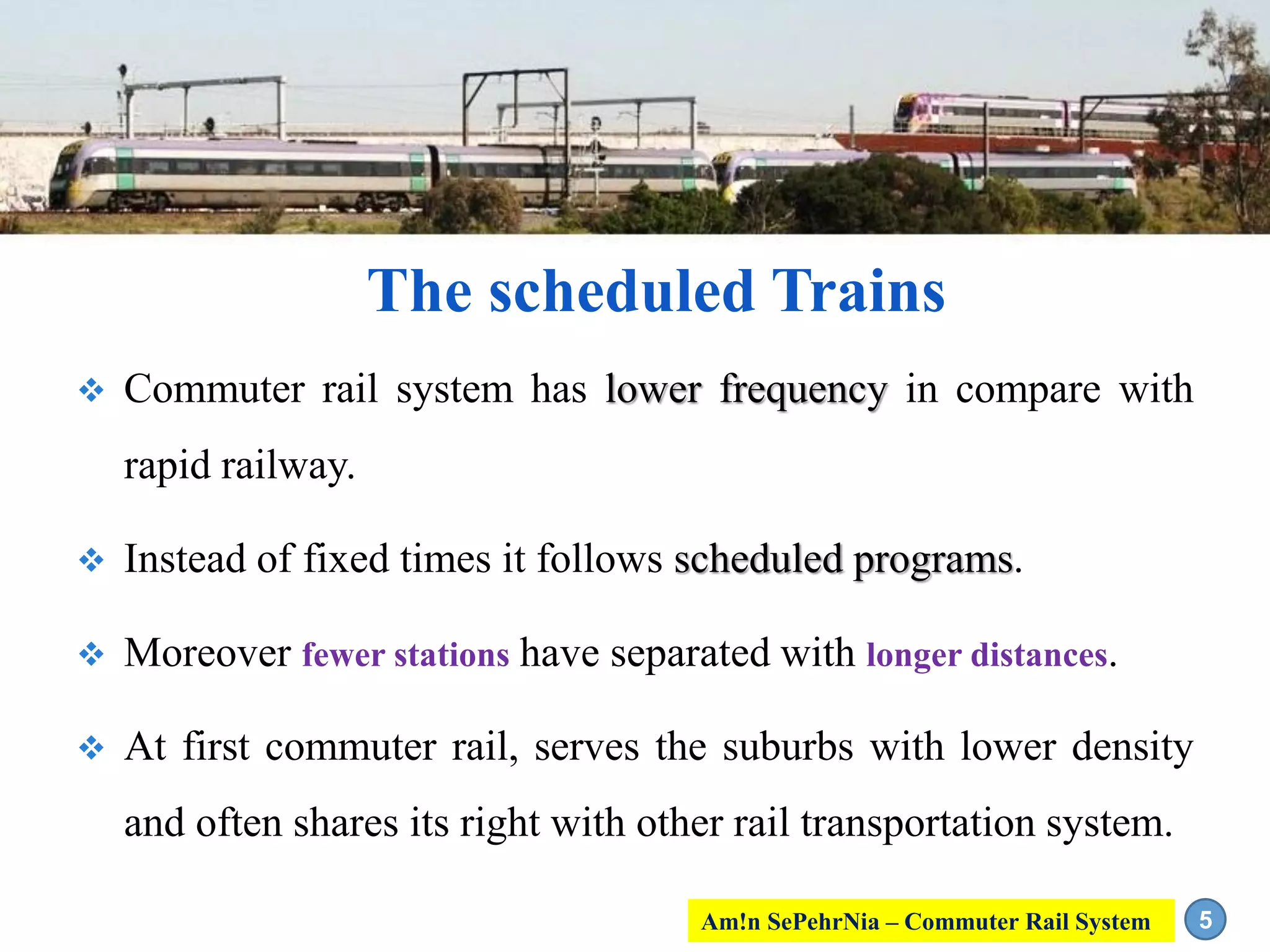 The scheduled Trains

❖ Commuter rail system has lower frequency in compare with rapid railway.

❖ Instead of fixed times it follows scheduled programs.

❖ Moreover fewer stations have separated with longer distances.

❖ At first commuter rail, serves the suburbs with lower density and often shares its right with other rail transportation system.

Am!n SePehrNia – Commuter Rail System

5